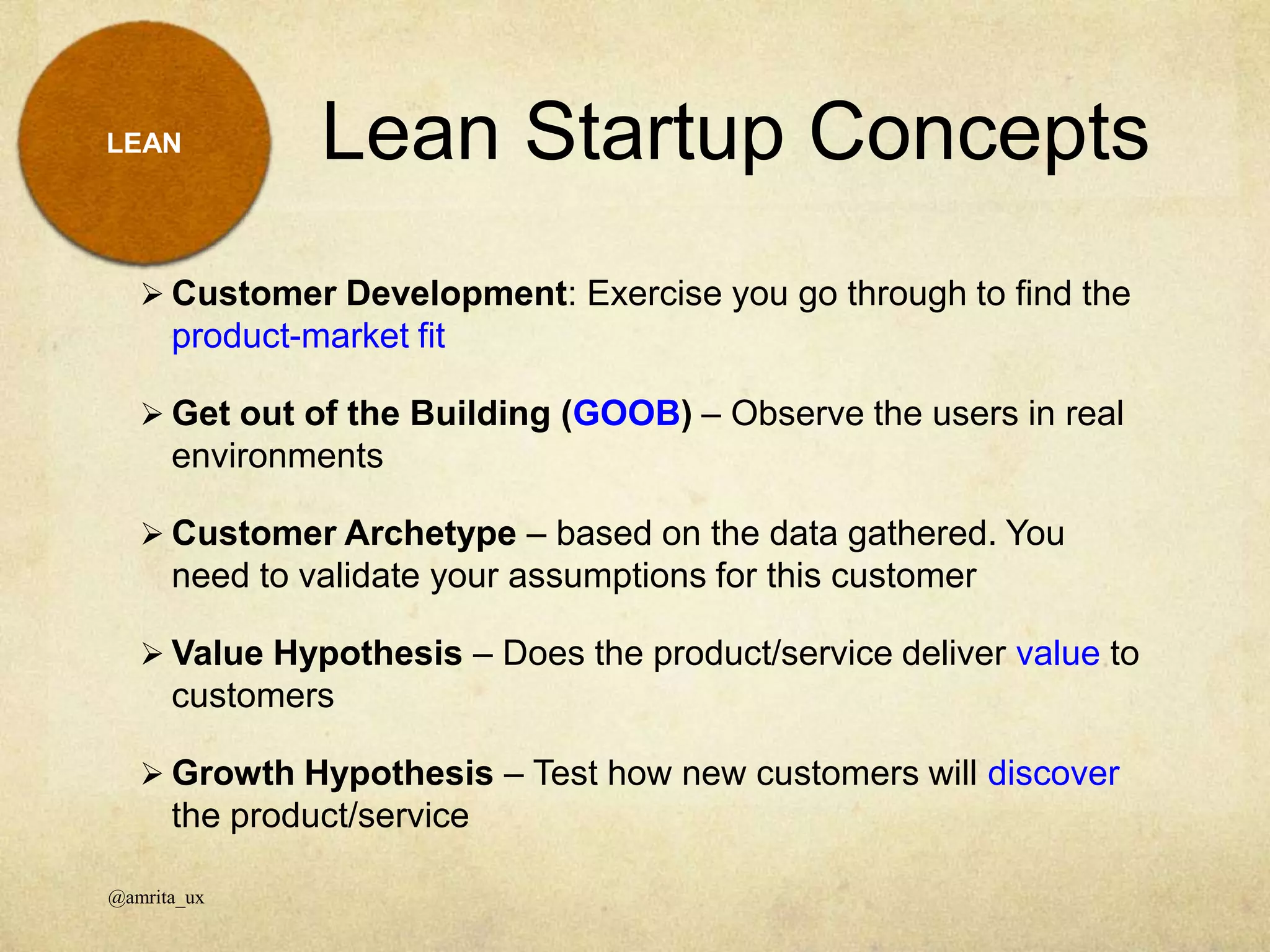 LEAN

Lean Startup Concepts

➢ Customer Development: Exercise you go through to find the product-market fit

➢ Get out of the Building (GOOB) – Observe the users in real environments

➢ Customer Archetype – based on the data gathered. You need to validate your assumptions for this customer

➢ Value Hypothesis – Does the product/service deliver value to customers

➢ Growth Hypothesis – Test how new customers will discover the product/service

@amrita_ux